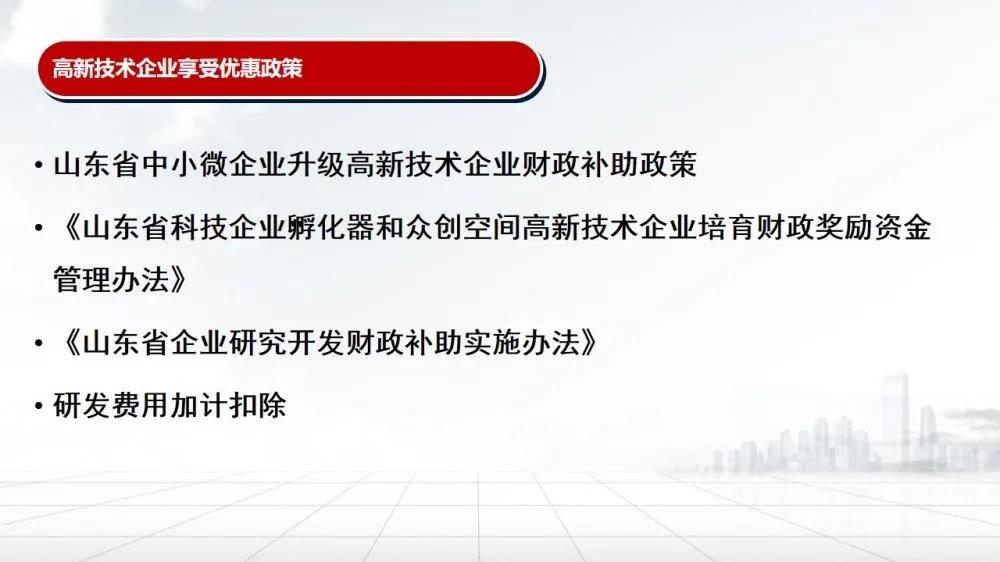 高新技术企业享受优惠政策

• 山东省中小微企业升级高新技术企业财政补助政策

• 《山东省科技企业孵化器和众创空间高新技术企业培育财政奖励资金管理办法》

• 《山东省企业研究开发财政补助实施办法》

• 研发费用加计扣除